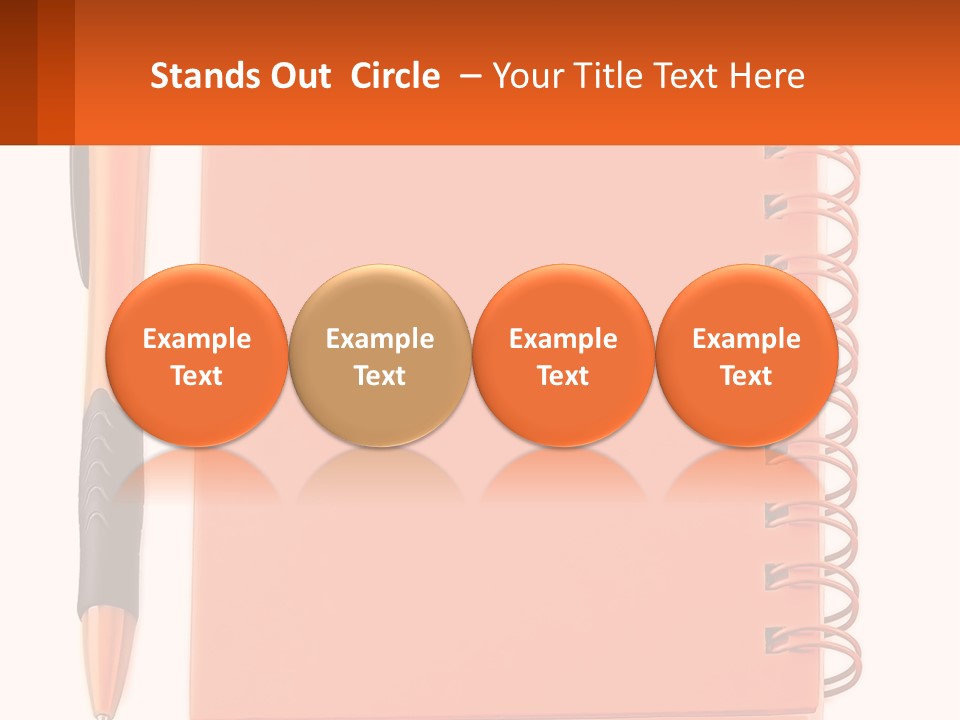 Stands Out Circle – Your Title Text Here

Example Text

Example Text

Example Text

Example Text